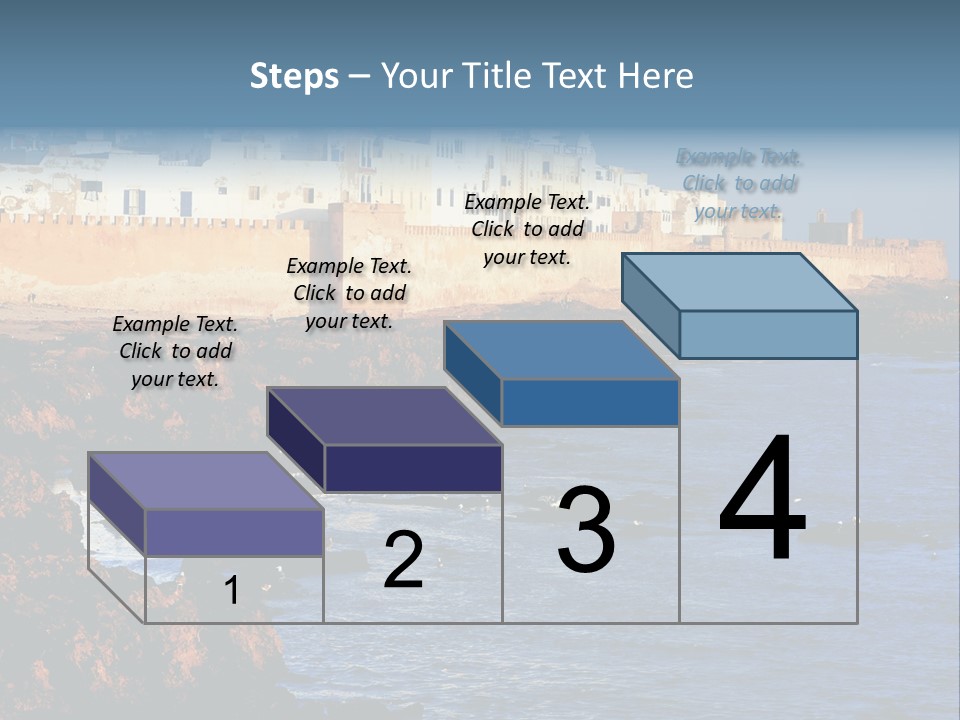 Steps – Your Title Text Here

Example Text. Click to add your text.

Example Text. Click to add your text.

Example Text. Click to add your text.

Example Text. Click to add your text.

1

2

3

4